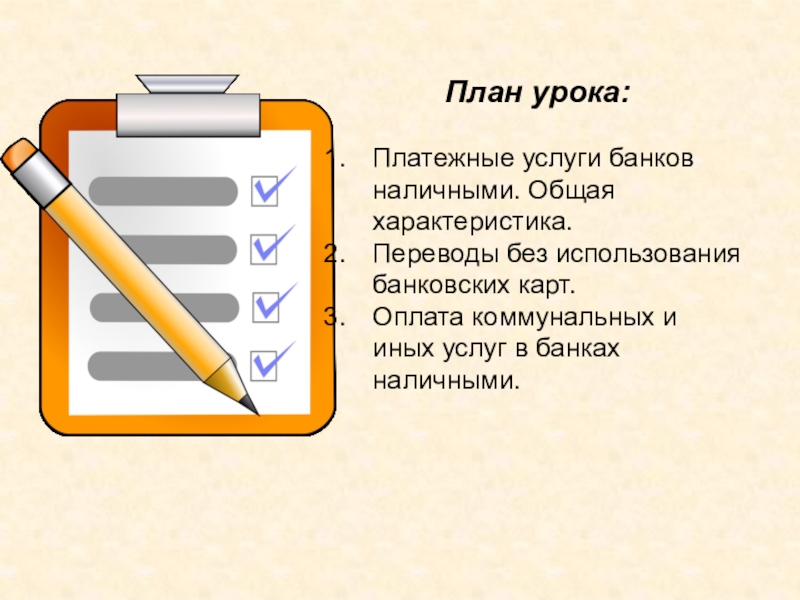 План урока:

1. Платежные услуги банков наличными. Общая характеристика.
2. Переводы без использования банковских карт.
3. Оплата коммунальных и иных услуг в банках наличными.